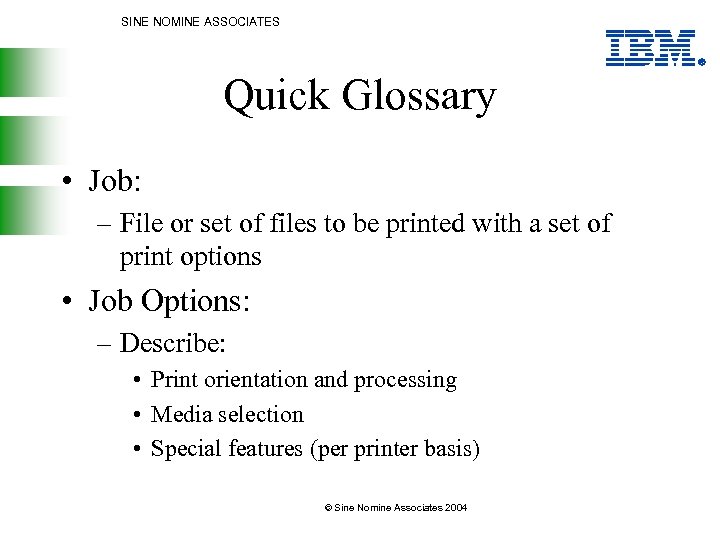 SINE NOMINE ASSOCIATES

IBM®

Quick Glossary

• Job:
– File or set of files to be printed with a set of print options
• Job Options:
– Describe:
• Print orientation and processing
• Media selection
• Special features (per printer basis)

© Sine Nomine Associates 2004